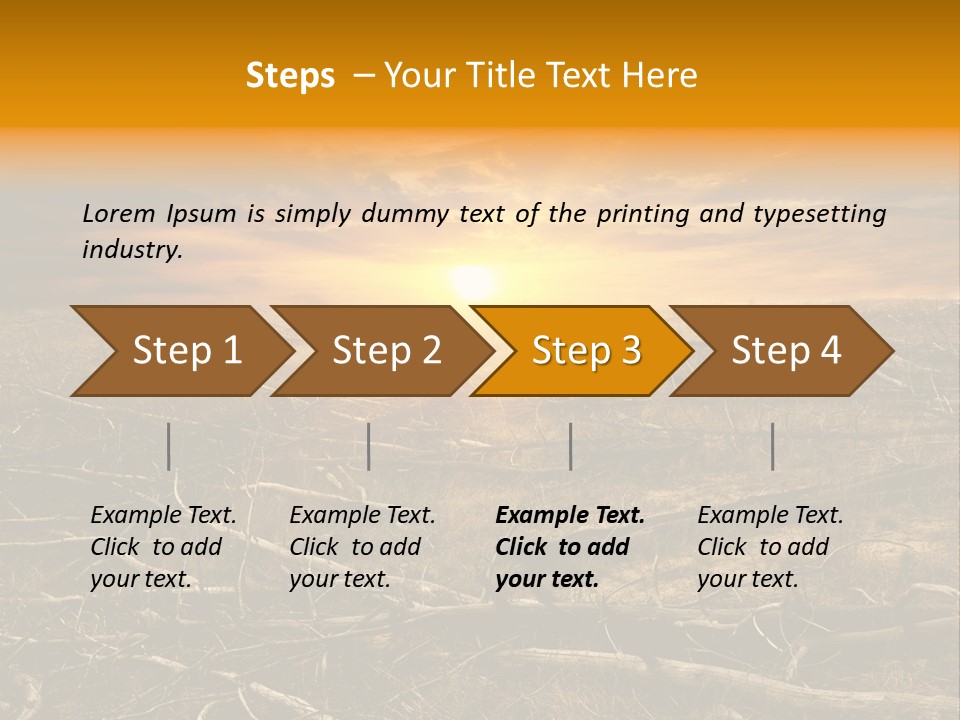 Steps – Your Title Text Here

Lorem Ipsum is simply dummy text of the printing and typesetting industry.

Step 1

Step 2

Step 3

Step 4

Example Text. Click to add your text.

Example Text. Click to add your text.

Example Text. Click to add your text.

Example Text. Click to add your text.